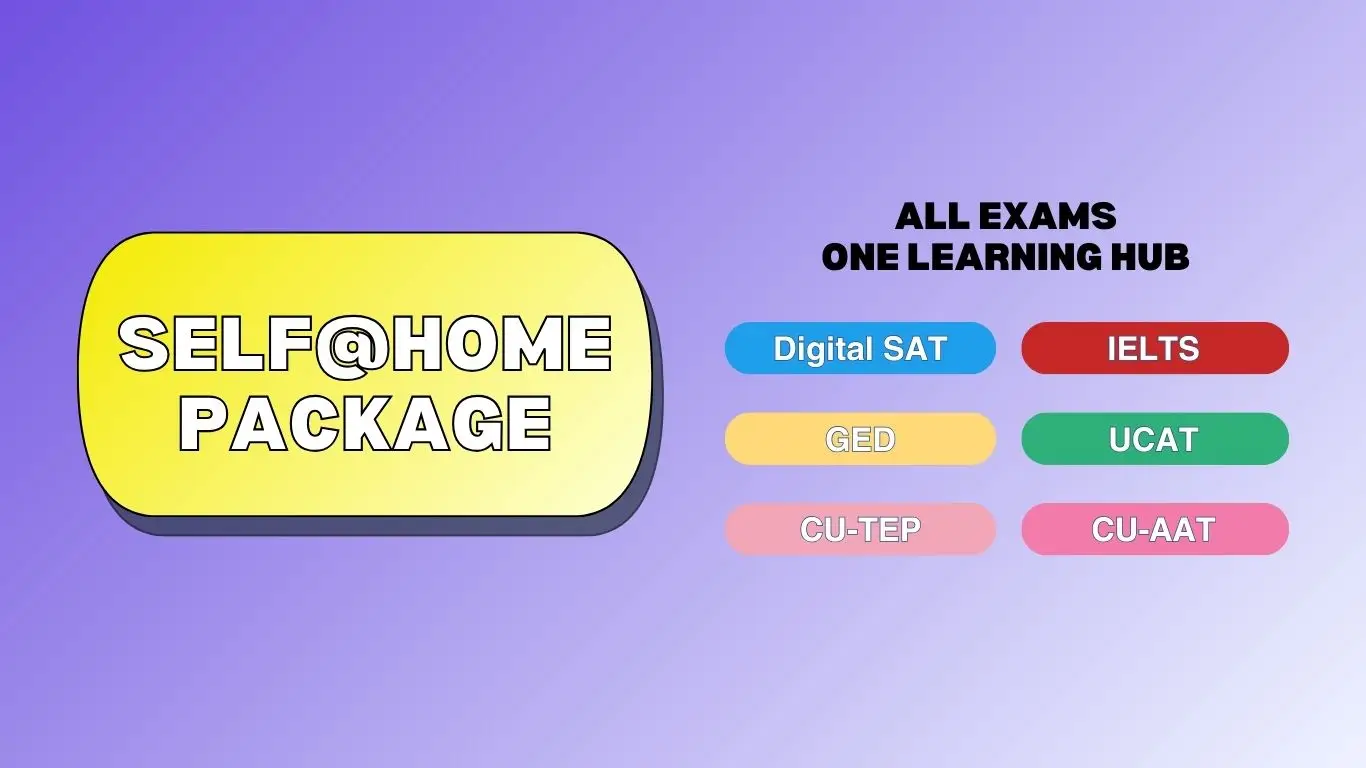 SELF@HOME PACKAGE

ALL EXAMS
ONE LEARNING HUB

Digital SAT
IELTS
GED
UCAT
CU-TEP
CU-AAT